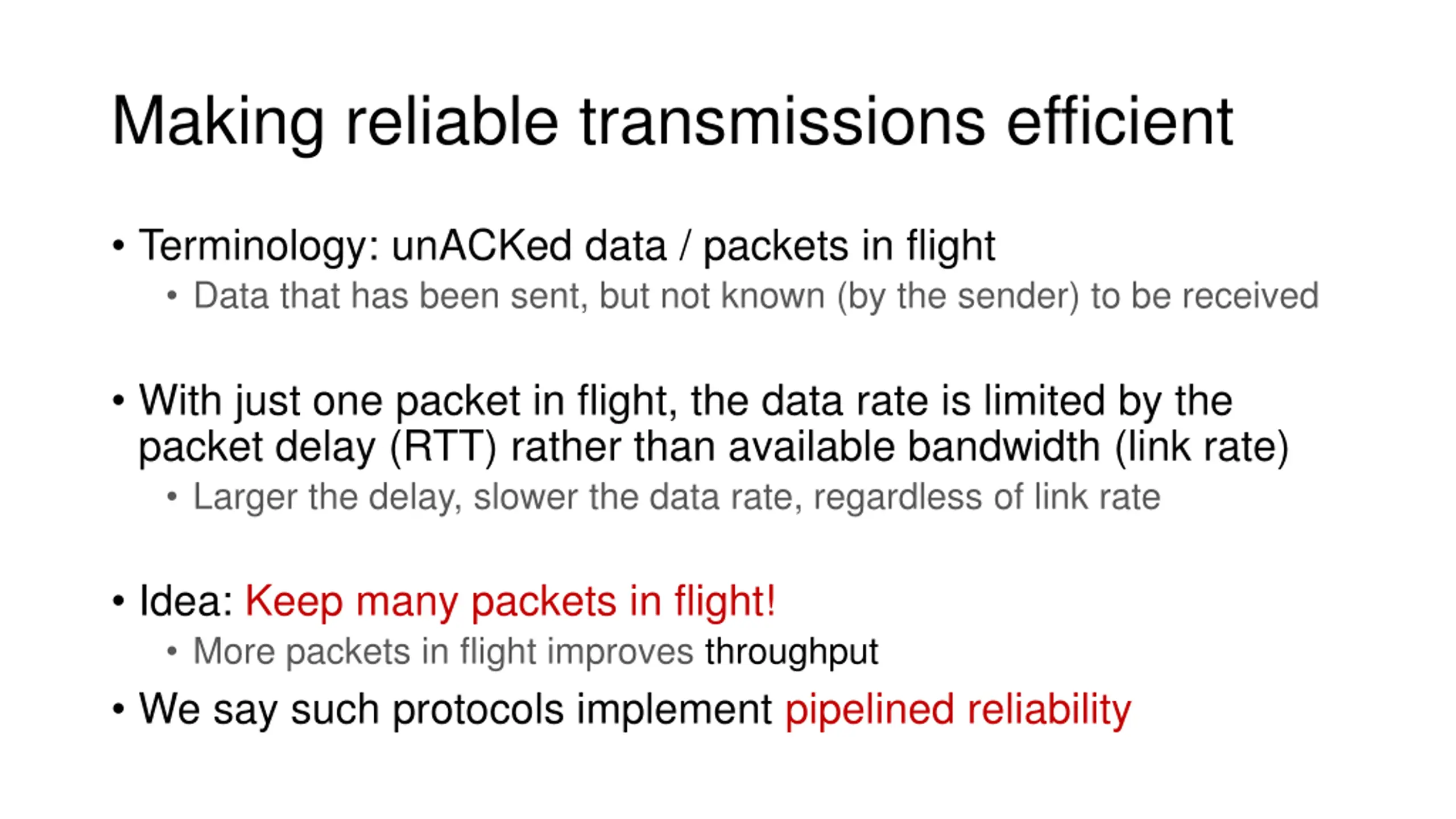 Making reliable transmissions efficient

• Terminology: unACKed data / packets in flight
  • Data that has been sent, but not known (by the sender) to be received

• With just one packet in flight, the data rate is limited by the packet delay (RTT) rather than available bandwidth (link rate)
  • Larger the delay, slower the data rate, regardless of link rate

• Idea: Keep many packets in flight!
  • More packets in flight improves throughput
• We say such protocols implement pipelined reliability